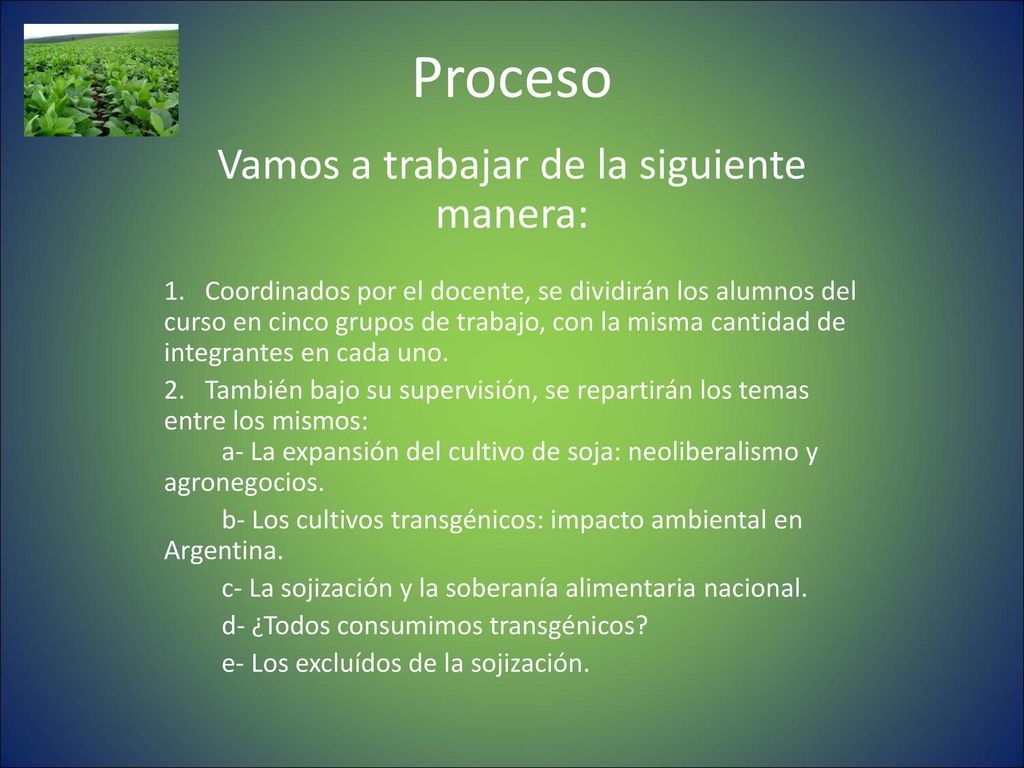 Proceso

Vamos a trabajar de la siguiente manera:

1. Coordinados por el docente, se dividirán los alumnos del curso en cinco grupos de trabajo, con la misma cantidad de integrantes en cada uno.

2. También bajo su supervisión, se repartirán los temas entre los mismos:
a- La expansión del cultivo de soja: neoliberalismo y agronegocios.

b- Los cultivos transgénicos: impacto ambiental en Argentina.

c- La sojización y la soberanía alimentaria nacional.

d- ¿Todos consumimos transgénicos?

e- Los excluídos de la sojización.